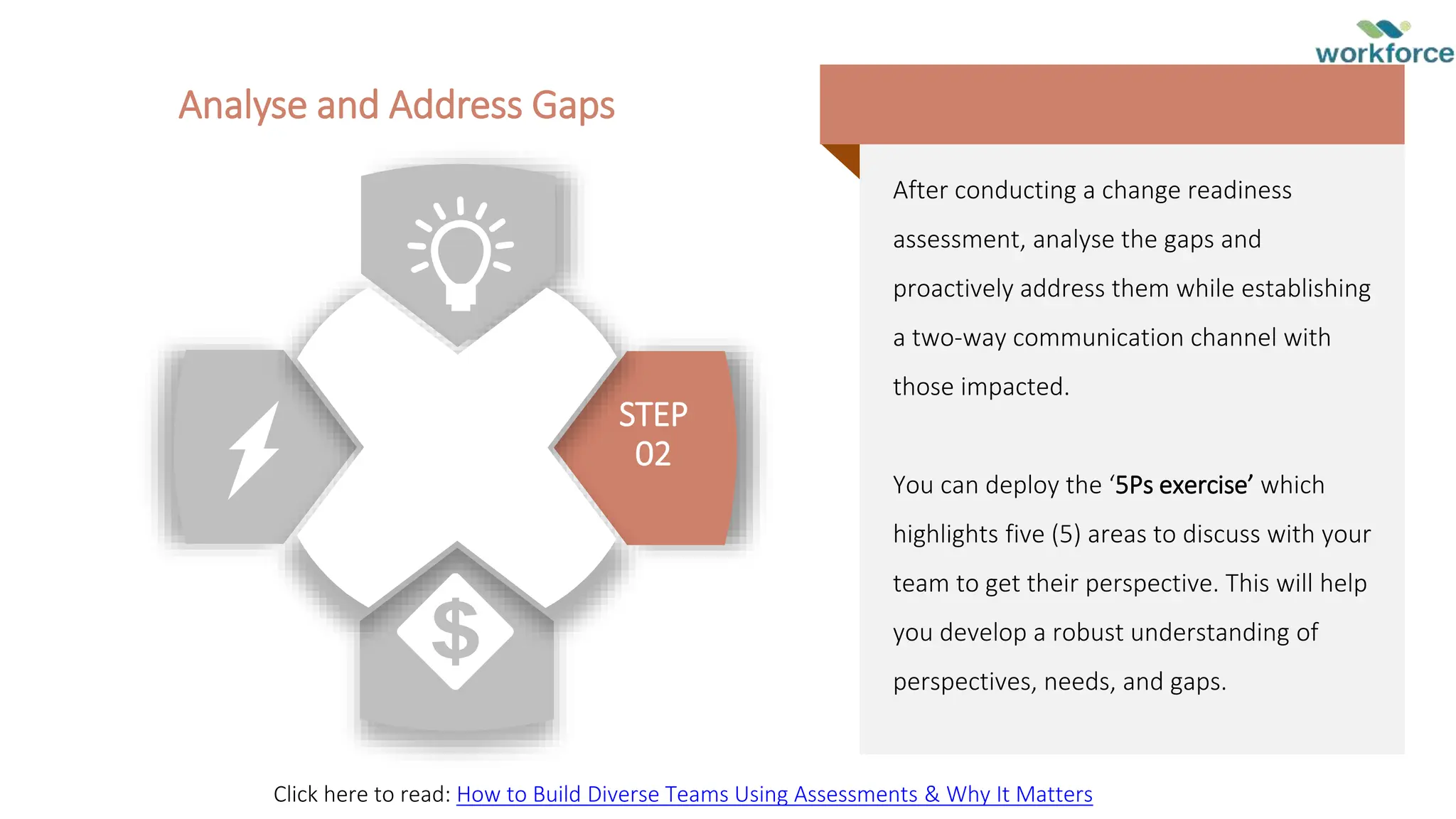 workforce

Analyse and Address Gaps

STEP 02

After conducting a change readiness assessment, analyse the gaps and proactively address them while establishing a two-way communication channel with those impacted.

You can deploy the ‘5Ps exercise’ which highlights five (5) areas to discuss with your team to get their perspective. This will help you develop a robust understanding of perspectives, needs, and gaps.

Click here to read: How to Build Diverse Teams Using Assessments & Why It Matters